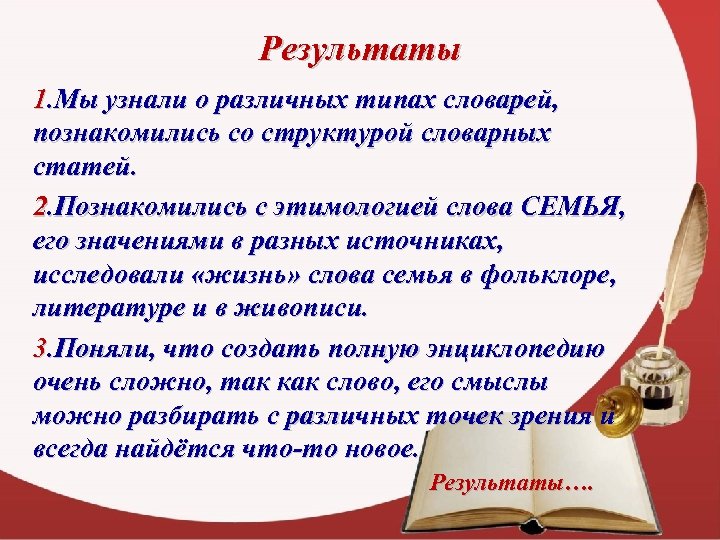 Результаты

1.Мы узнали о различных типах словарей, познакомились со структурой словарных статей.

2.Познакомились с этимологией слова СЕМЬЯ, его значениями в разных источниках, исследовали «жизнь» слова семья в фольклоре, литературе и в живописи.

3.Поняли, что создать полную энциклопедию очень сложно, так как слово, его смыслы можно разбирать с различных точек зрения и всегда найдётся что-то новое.

Результаты….